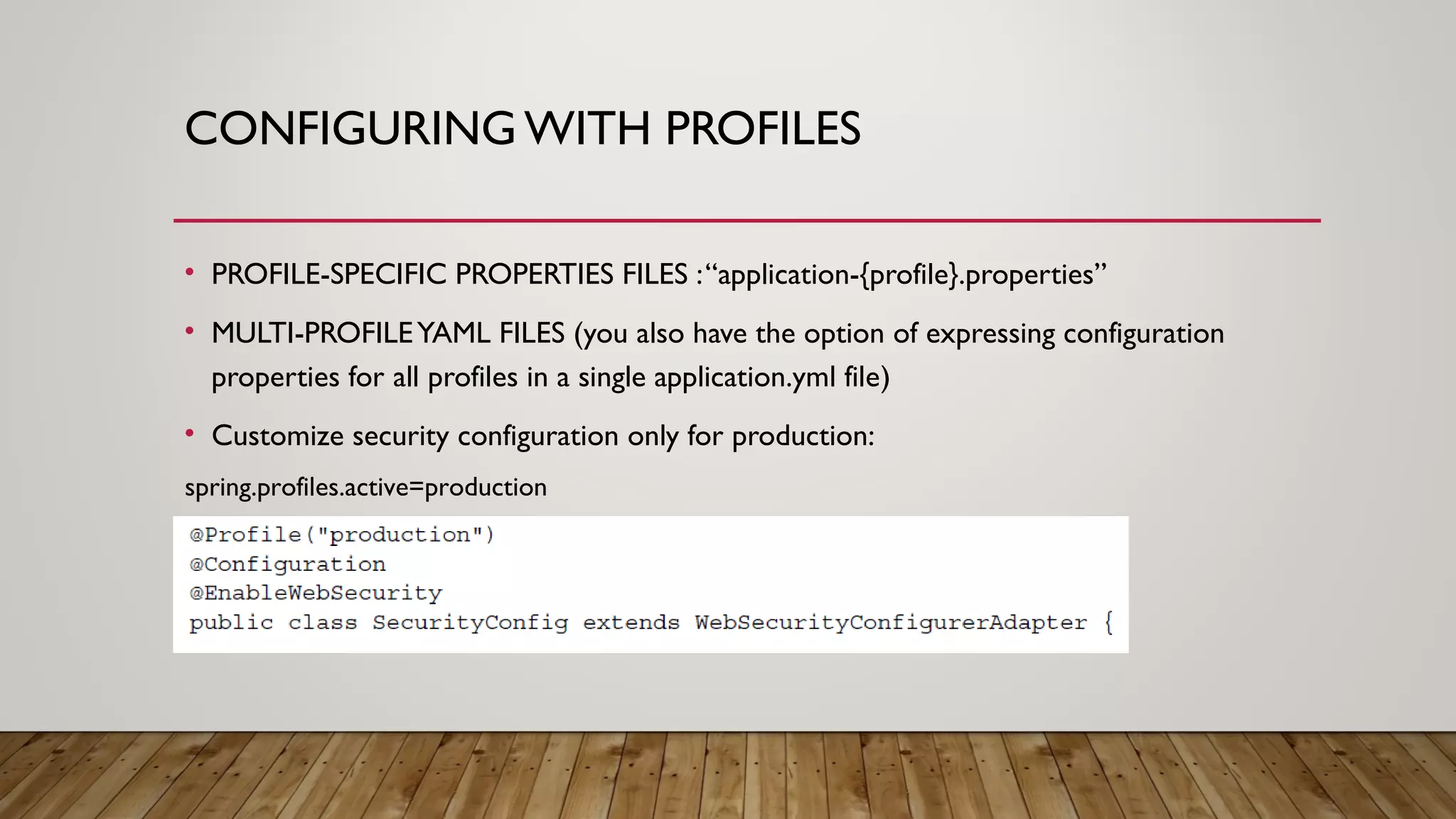 CONFIGURING WITH PROFILES

• PROFILE-SPECIFIC PROPERTIES FILES :“application-{profile}.properties”

• MULTI-PROFILE YAML FILES (you also have the option of expressing configuration properties for all profiles in a single application.yml file)

• Customize security configuration only for production:

spring.profiles.active=production

@Profile("production")
@Configuration
@EnableWebSecurity
public class SecurityConfig extends WebSecurityConfigurerAdapter {